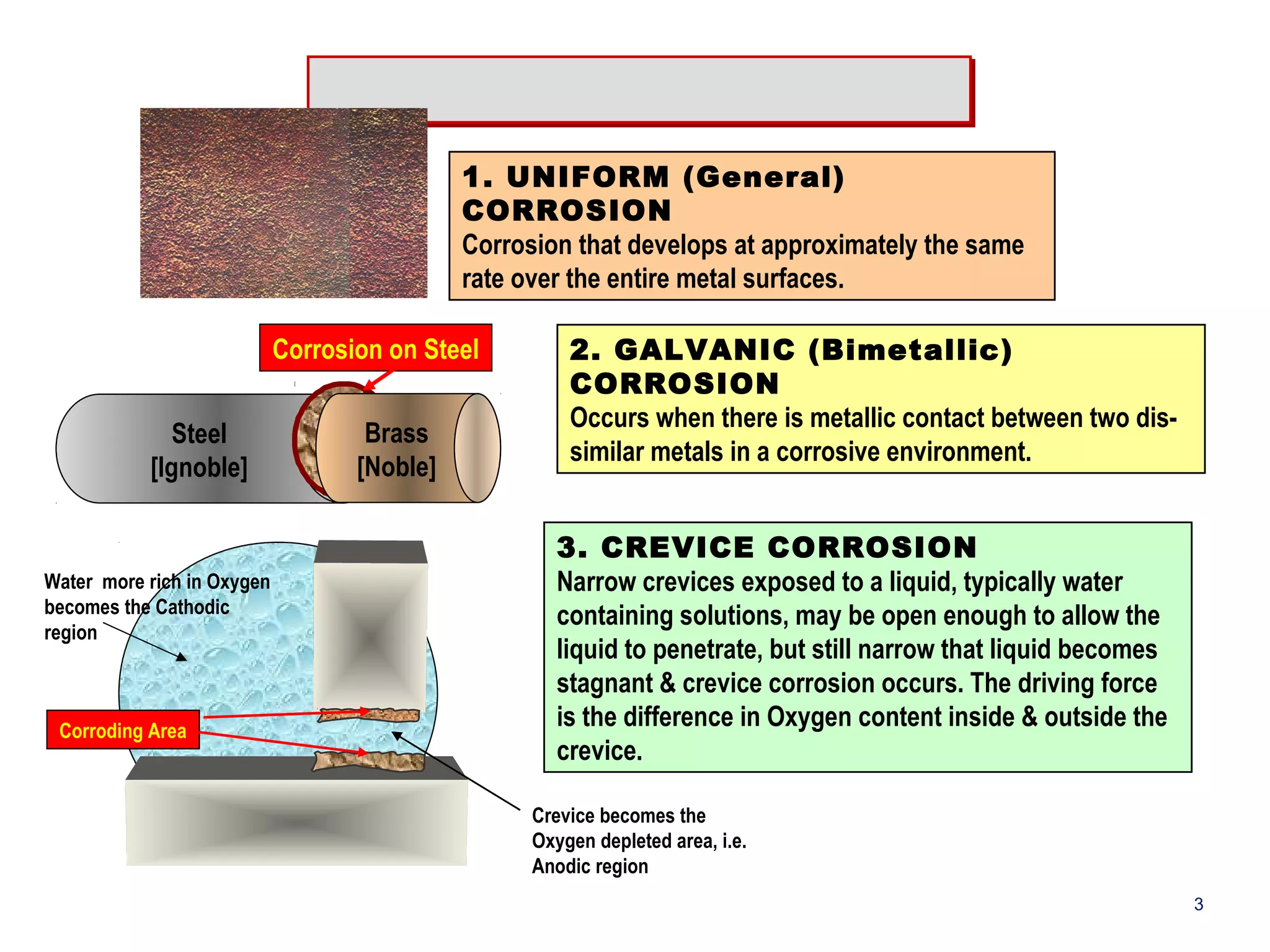 1. UNIFORM (General) CORROSION
Corrosion that develops at approximately the same rate over the entire metal surfaces.

Corrosion on Steel

Steel [Ignoble]

Brass [Noble]

2. GALVANIC (Bimetallic) CORROSION
Occurs when there is metallic contact between two dissimilar metals in a corrosive environment.

Water more rich in Oxygen becomes the Cathodic region

Corroding Area

3. CREVICE CORROSION
Narrow crevices exposed to a liquid, typically water containing solutions, may be open enough to allow the liquid to penetrate, but still narrow that liquid becomes stagnant & crevice corrosion occurs. The driving force is the difference in Oxygen content inside & outside the crevice.

Crevice becomes the Oxygen depleted area, i.e. Anodic region

3